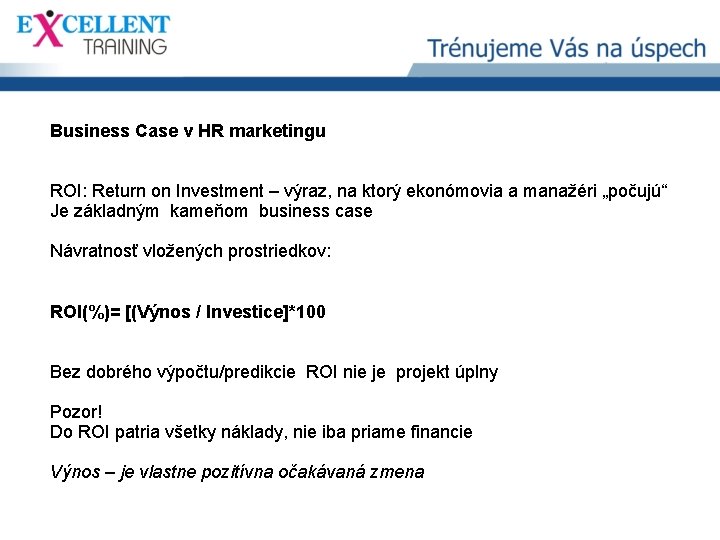 EXCELLENT TRAINING

Trénujeme Vás na úspech

Business Case v HR marketingu

ROI: Return on Investment – výraz, na ktorý ekonómovia a manažéri „počujú“
Je základným kameňom business case

Návratnosť vložených prostriedkov:

ROI(%)= [(Výnos / Investice]*100

Bez dobrého výpočtu/predikcie ROI nie je projekt úplny

Pozor!
Do ROI patria všetky náklady, nie iba priame financie

Výnos – je vlastne pozitívna očakávaná zmena